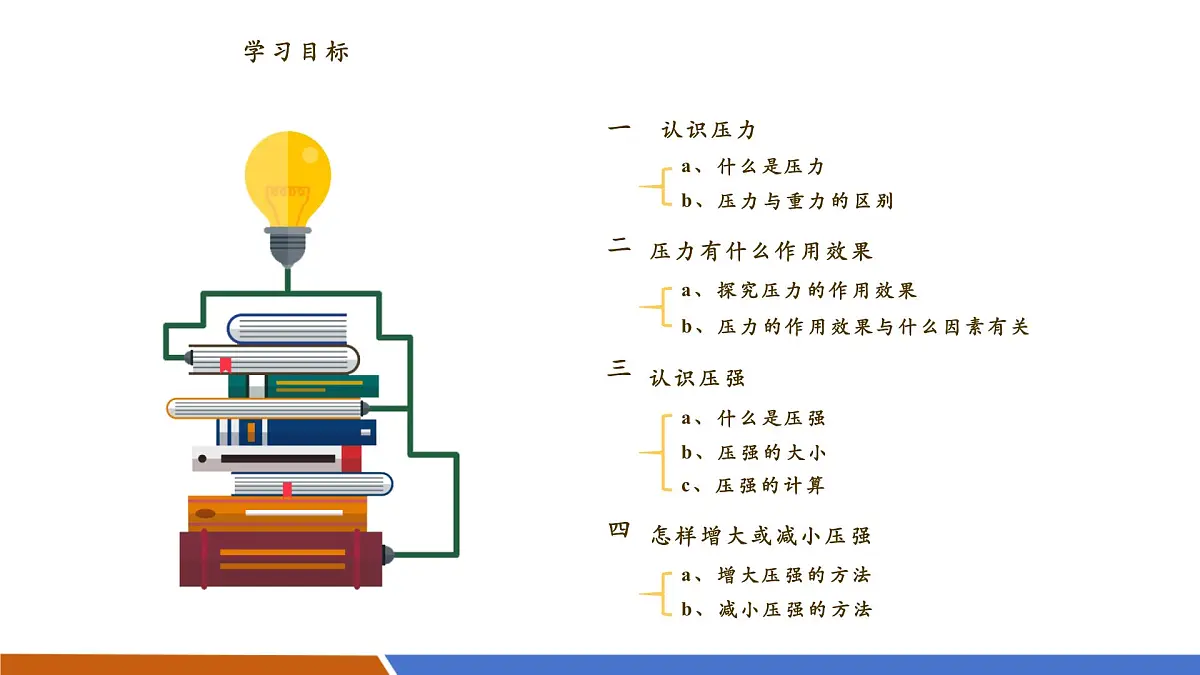 学习目标

一 认识压力

a、什么是压力
b、压力与重力的区别

二 压力有什么作用效果

a、探究压力的作用效果
b、压力的作用效果与什么因素有关

三 认识压强

a、什么是压强
b、压强的大小
c、压强的计算

四 怎样增大或减小压强

a、增大压强的方法
b、减小压强的方法